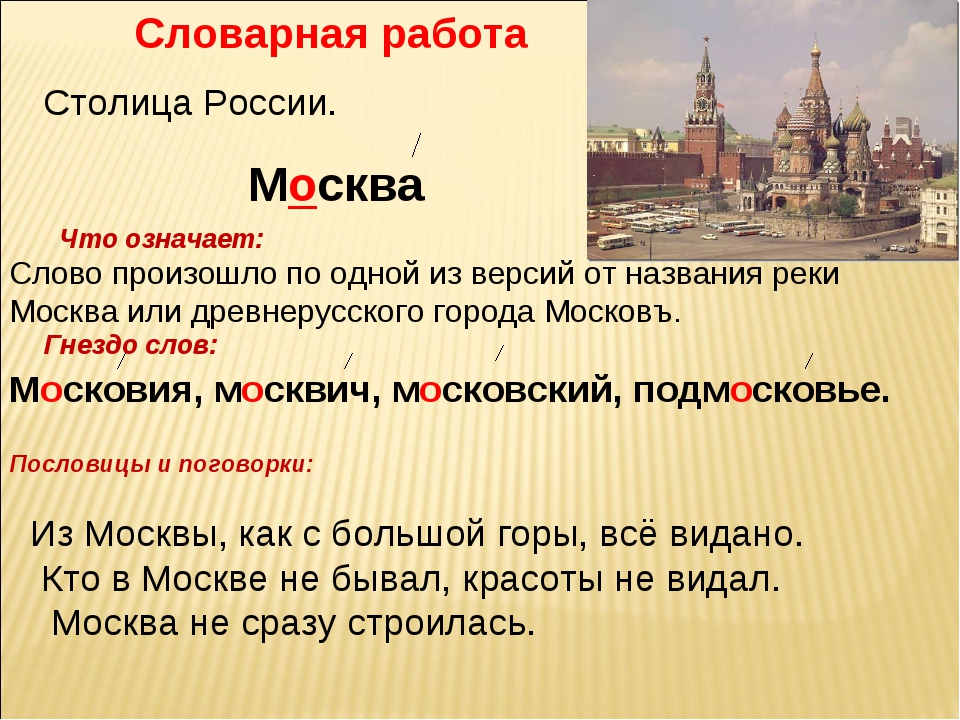 Словарная работа

Столица России.

Москва

Что означает:
Слово произошло по одной из версий от названия реки Москва или древнерусского города Московъ.

Гнездо слов:
Московия, москвич, московский, подмосковье.

Пословицы и поговорки:

Из Москвы, как с большой горы, всё видано.
Кто в Москве не бывал, красоты не видал.
Москва не сразу строилась.